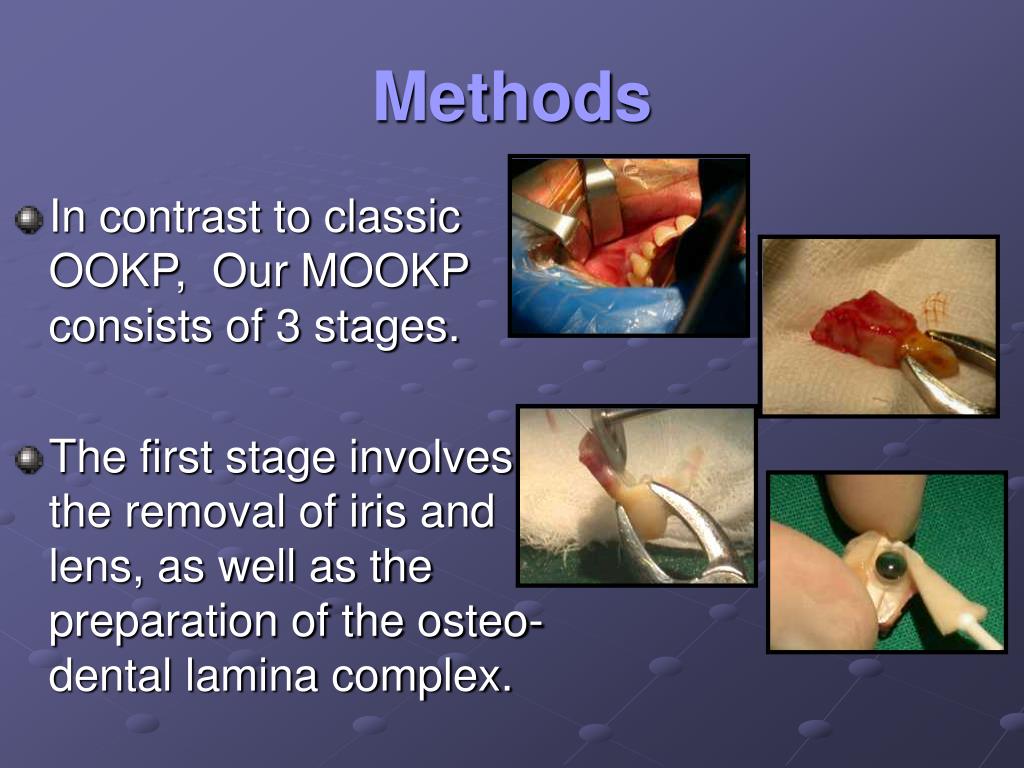 Methods

In contrast to classic OOKP, Our MOOKP consists of 3 stages.

The first stage involves the removal of iris and lens, as well as the preparation of the osteo-dental lamina complex.